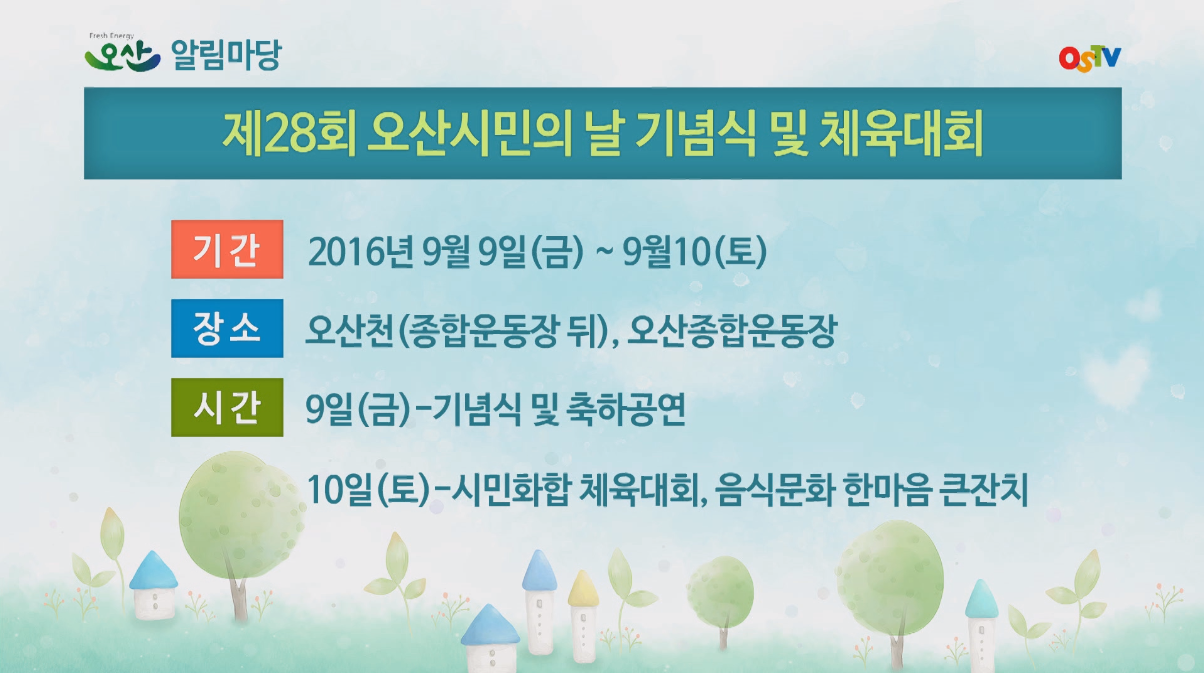 Fresh Energy
오산 알림마당

OSTV

제28회 오산시민의 날 기념식 및 체육대회

기간 2016년 9월 9일(금) ~ 9월10(토)

장소 오산천(종합운동장 뒤), 오산종합운동장

시간 9일(금)-기념식 및 축하공연

10일(토)-시민화합 체육대회, 음식문화 한마음 큰잔치